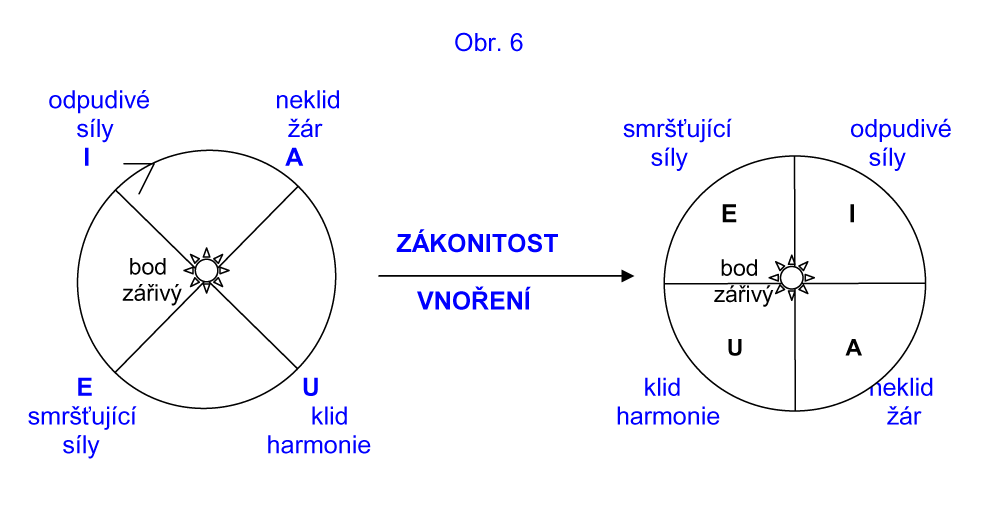 Obr. 6

odpudivé síly
I

neklid žár
A

bod zářivý

E
smršťující síly

U
klid harmonie

ZÁKONITOST

VNOŘENÍ

smršťující síly

odpudivé síly

E

I

bod zářivý

U

A

klid harmonie

neklid žár